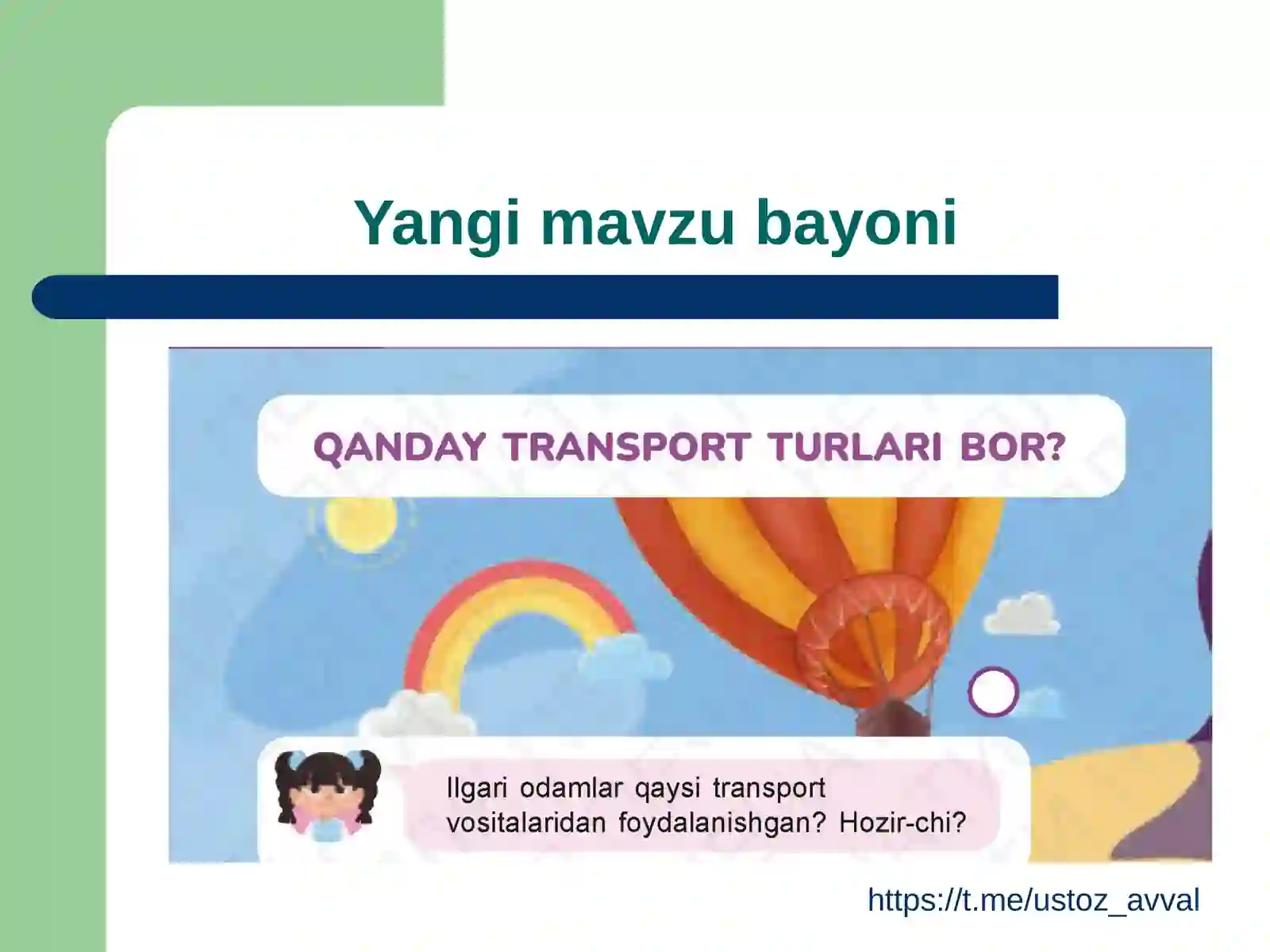 Yangi mavzu bayoni

QANDAY TRANSPORT TURLARI BOR?

Ilgari odamlar qaysi transport vositalaridan foydalanishgan? Hozir-chi?

https://t.me/ustoz_avval